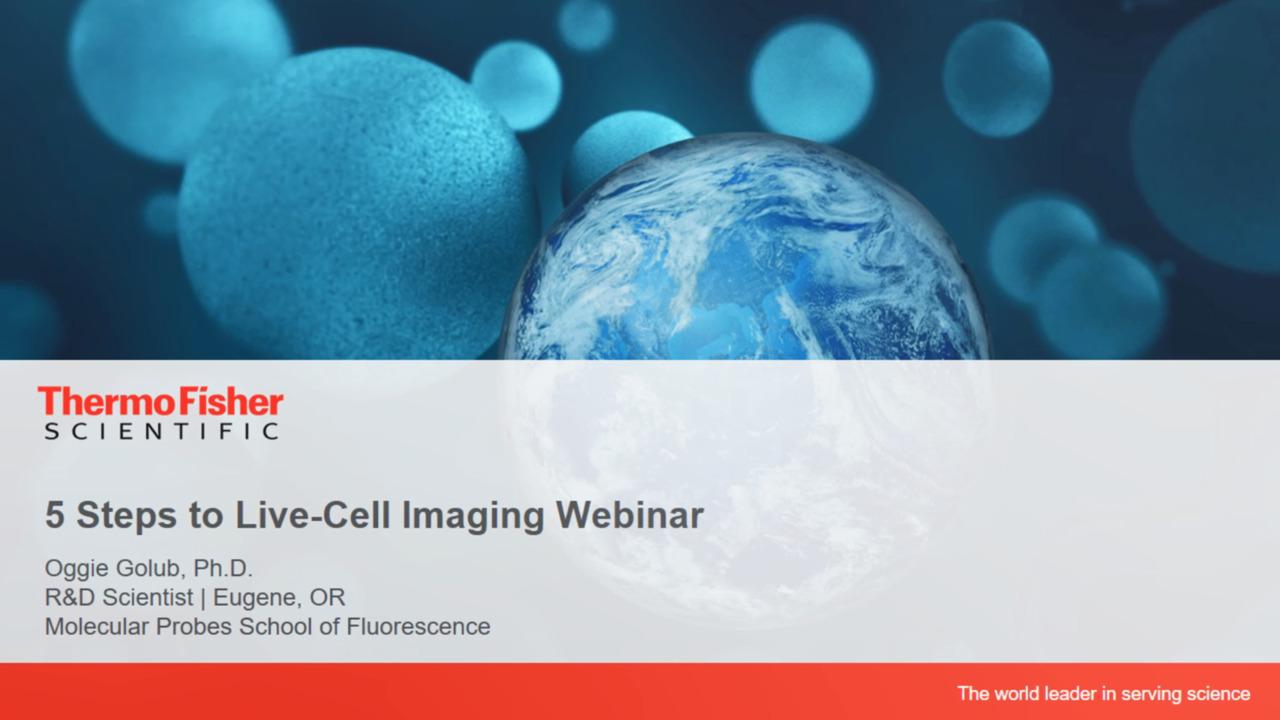 ThermoFisher
SCIENTIFIC

5 Steps to Live-Cell Imaging Webinar

Oggie Golub, Ph.D.
R&D Scientist | Eugene, OR
Molecular Probes School of Fluorescence

The world leader in serving science